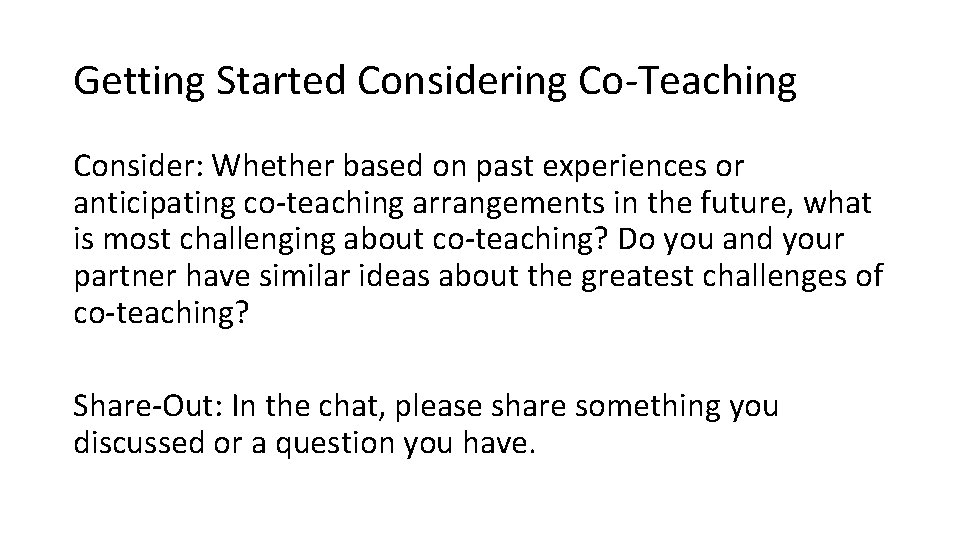 Getting Started Considering Co-Teaching

Consider: Whether based on past experiences or anticipating co-teaching arrangements in the future, what is most challenging about co-teaching? Do you and your partner have similar ideas about the greatest challenges of co-teaching?

Share-Out: In the chat, please share something you discussed or a question you have.